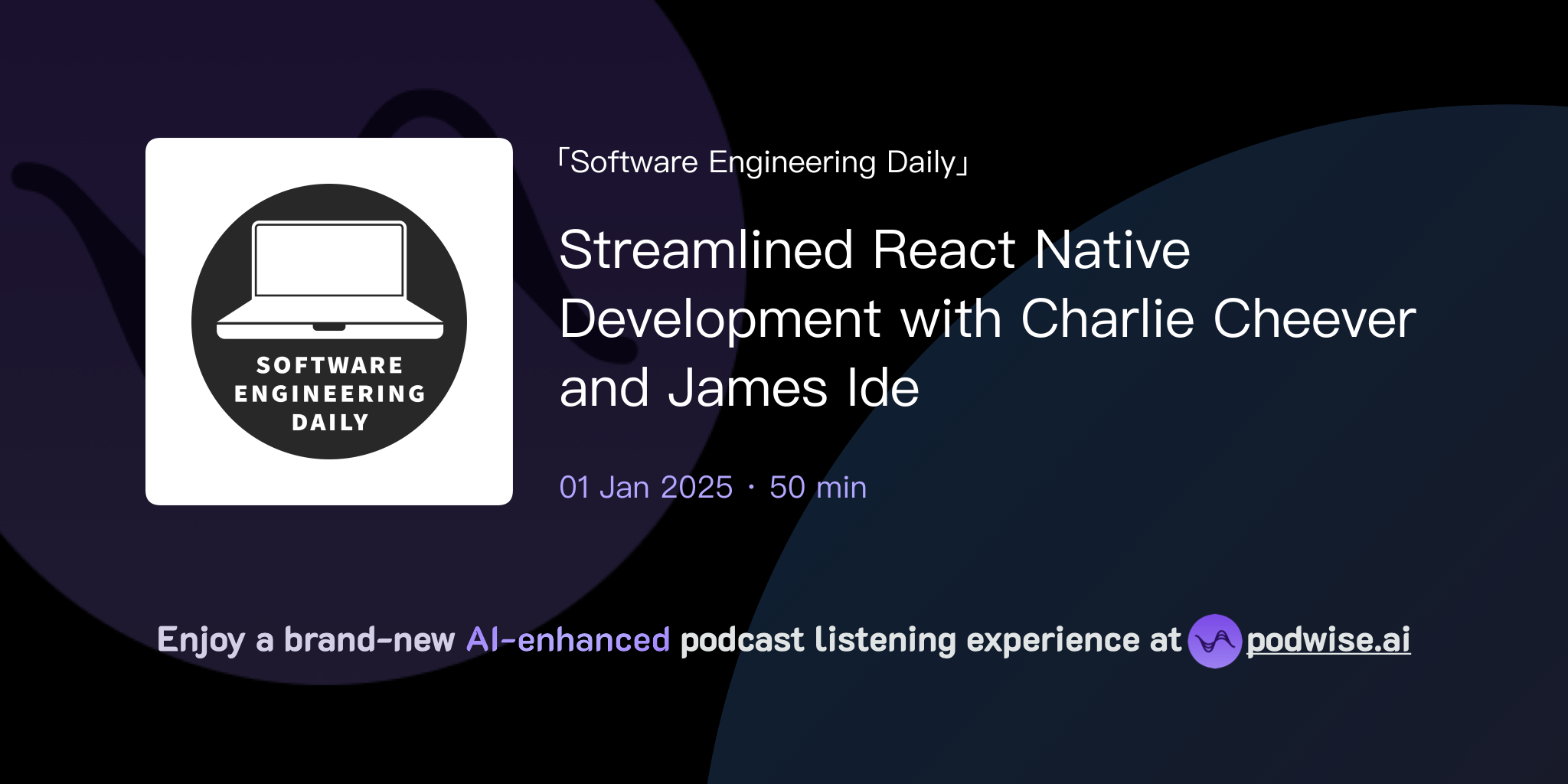 SOFTWARE ENGINEERING DAILY

「Software Engineering Daily」

Streamlined React Native Development with Charlie Cheever and James Ide

01 Jan 2025 · 50 min

Enjoy a brand-new AI-enhanced podcast listening experience at podwise.ai